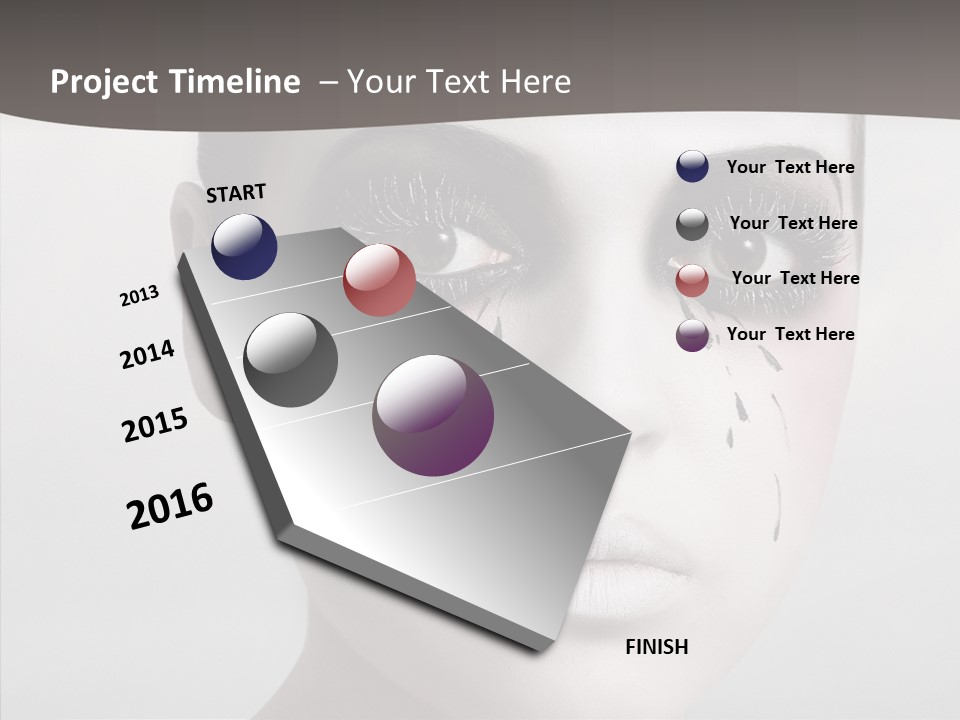 Project Timeline – Your Text Here

START

2013

2014

2015

2016

Your Text Here

Your Text Here

Your Text Here

Your Text Here

FINISH